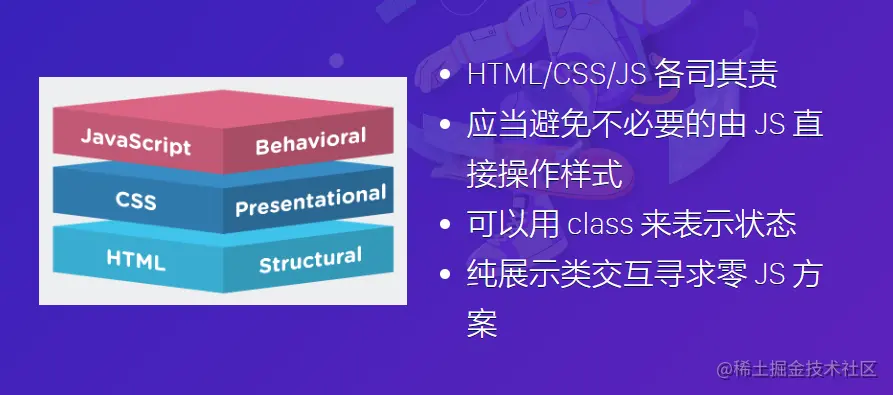 JavaScript
Behavioral
CSS
Presentational
HTML
Structural

- HTML/CSS/JS 各司其责
- 应当避免不必要的由 JS 直接操作样式
- 可以用 class 来表示状态
- 纯展示类交互寻求零 JS 方案

@稀土掘金技术社区